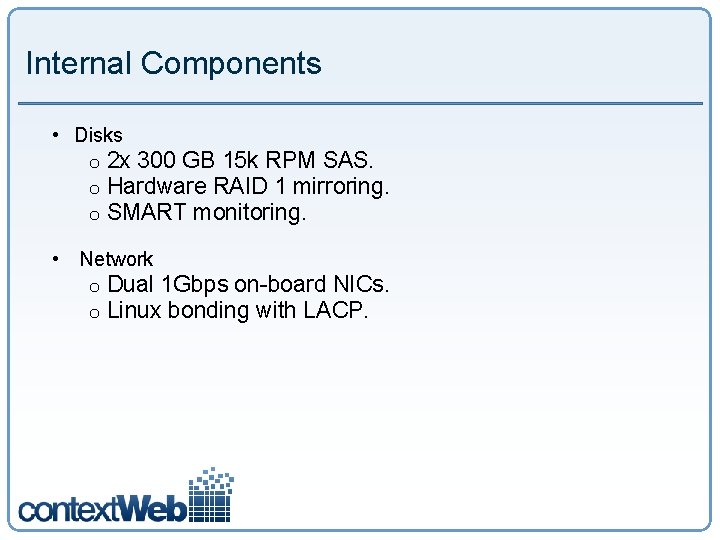 Internal Components

• Disks
  o 2x 300 GB 15k RPM SAS.
  o Hardware RAID 1 mirroring.
  o SMART monitoring.

• Network
  o Dual 1Gbps on-board NICs.
  o Linux bonding with LACP.

contextWeb